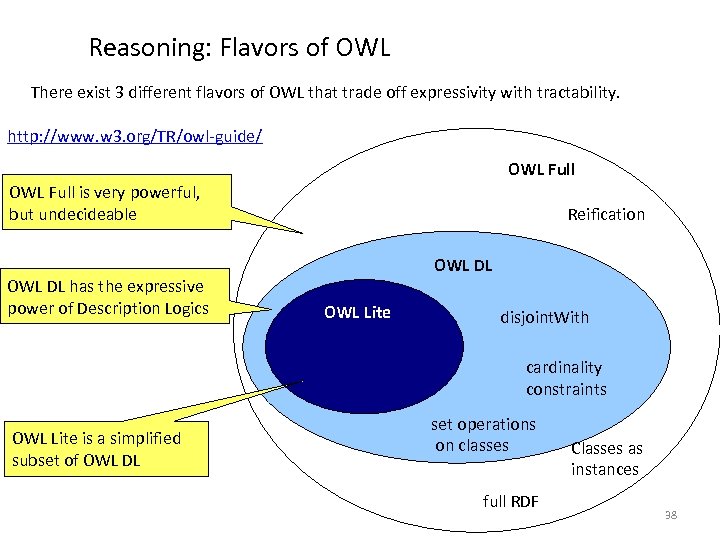 Reasoning: Flavors of OWL

There exist 3 different flavors of OWL that trade off expressivity with tractability.

http://www.w3.org/TR/owl-guide/

OWL Full is very powerful, but undecideable

OWL DL has the expressive power of Description Logics

OWL Lite is a simplified subset of OWL DL

OWL Full

Reification

OWL DL

OWL Lite

disjointWith

cardinality constraints

set operations on classes

Classes as instances

full RDF

38